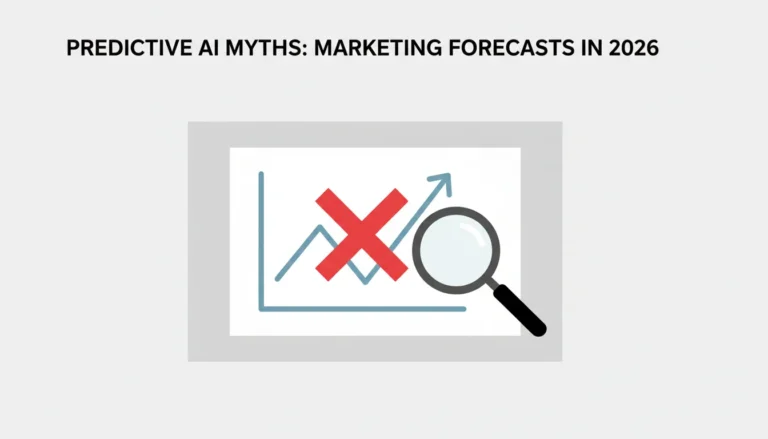 PREDICTIVE AI MYTHS: MARKETING FORECASTS IN 2026